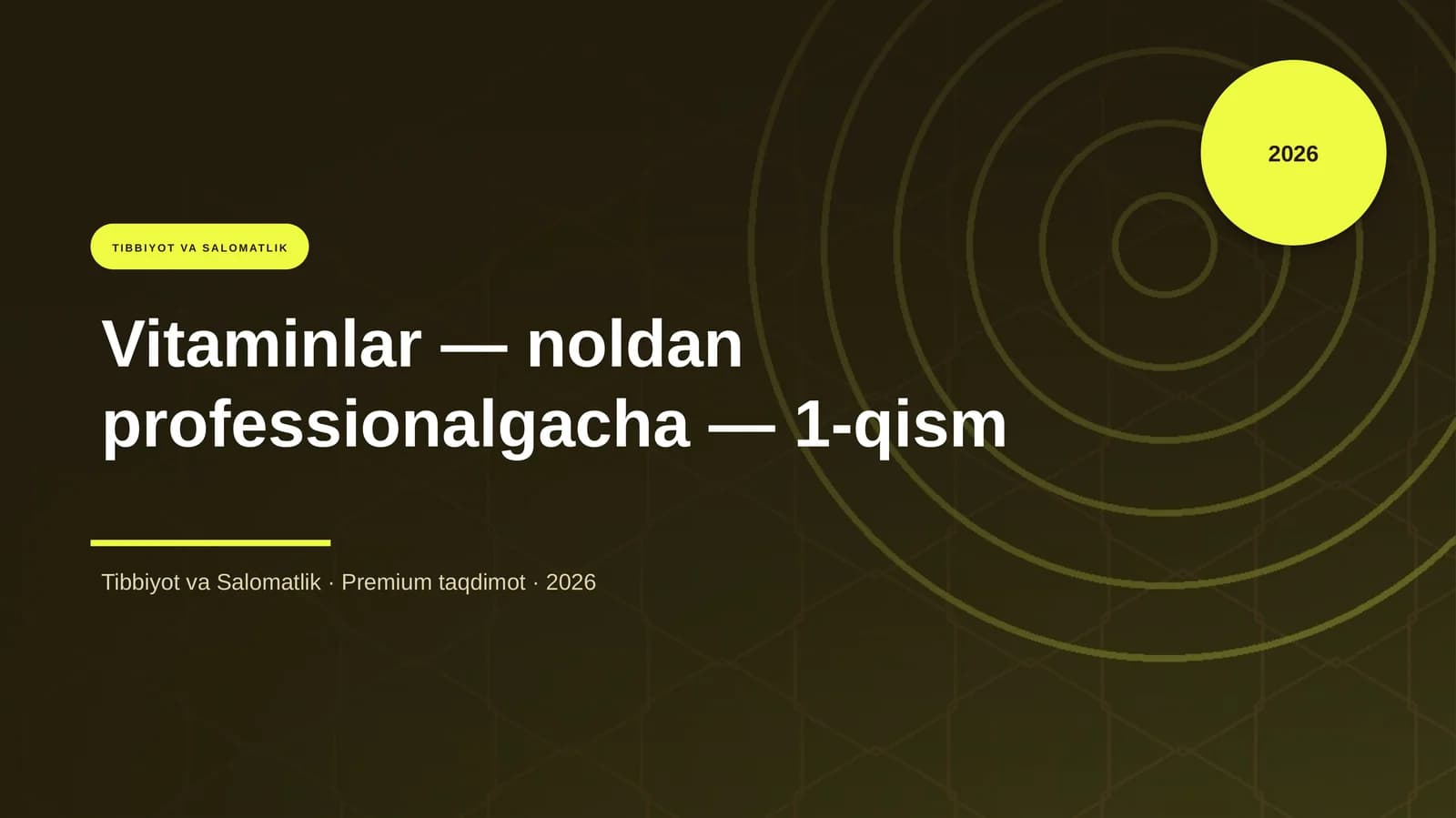 2026

TIBBIYOT VA SALOMATLIK

Vitaminlar — noldan professionalgacha — 1-qism

Tibbiyot va Salomatlik · Premium taqdimot · 2026